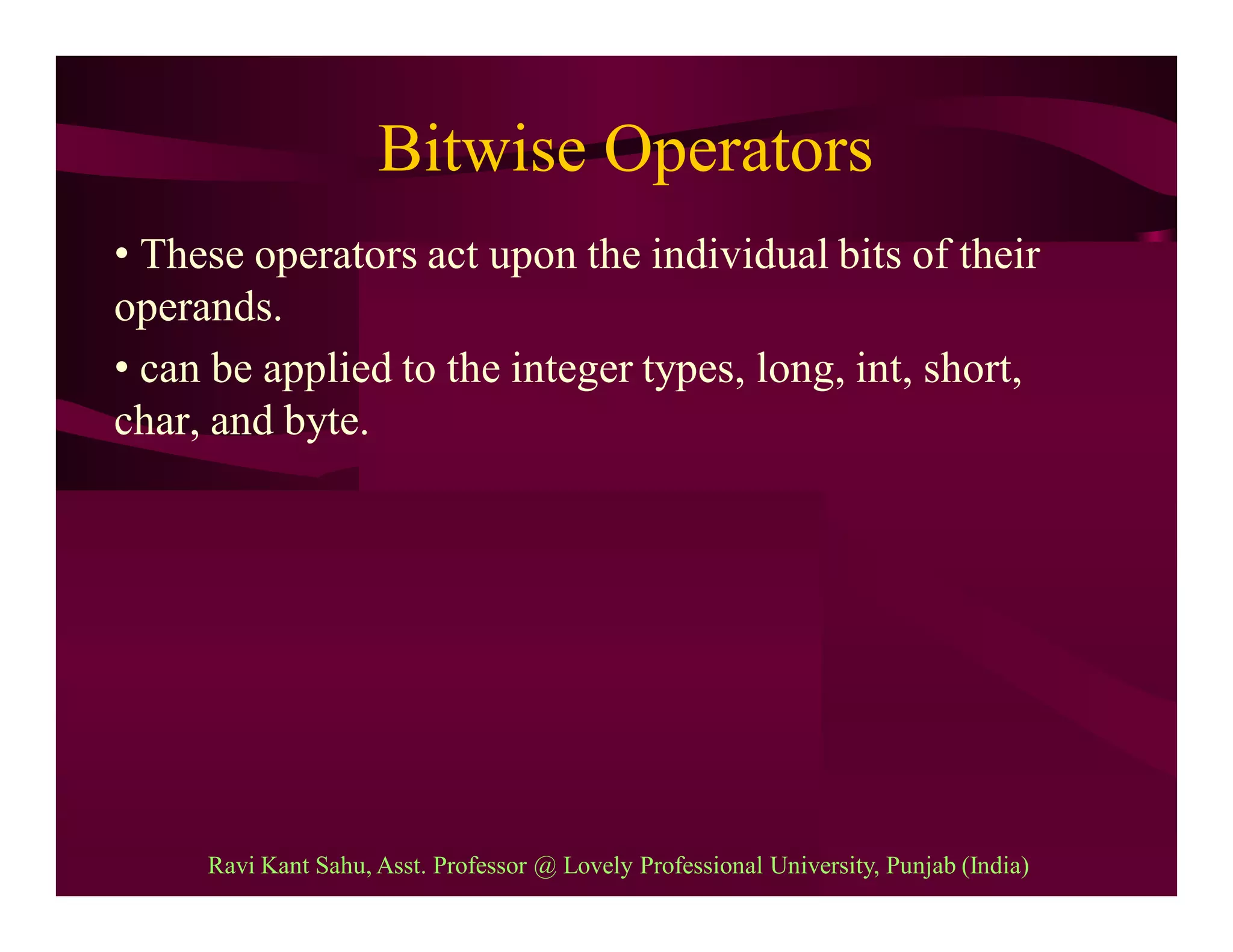 Bitwise Operators

• These operators act upon the individual bits of their operands.

• can be applied to the integer types, long, int, short, char, and byte.

Ravi Kant Sahu, Asst. Professor @ Lovely Professional University, Punjab (India)